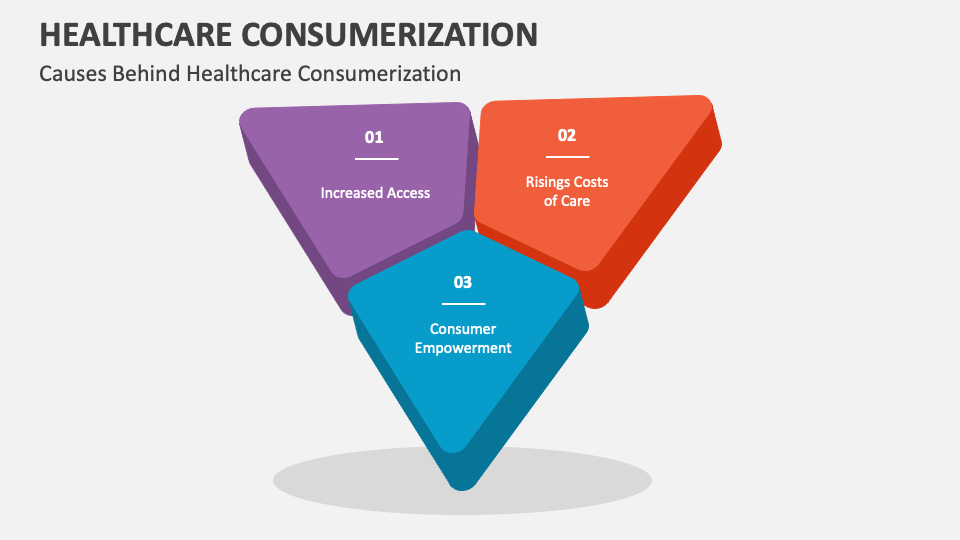 HEALTHCARE CONSUMERIZATION

Causes Behind Healthcare Consumerization

01

Increased Access

02

Risings Costs of Care

03

Consumer Empowerment